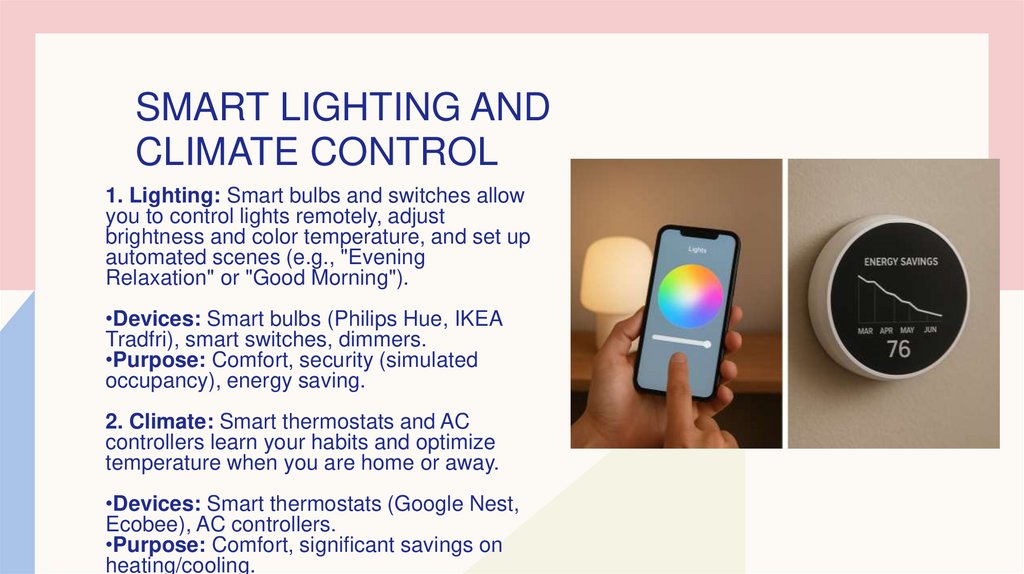 SMART LIGHTING AND CLIMATE CONTROL

1. Lighting: Smart bulbs and switches allow you to control lights remotely, adjust brightness and color temperature, and set up automated scenes (e.g., "Evening Relaxation" or "Good Morning").

•Devices: Smart bulbs (Philips Hue, IKEA Tradfri), smart switches, dimmers.
•Purpose: Comfort, security (simulated occupancy), energy saving.

2. Climate: Smart thermostats and AC controllers learn your habits and optimize temperature when you are home or away.

•Devices: Smart thermostats (Google Nest, Ecobee), AC controllers.
•Purpose: Comfort, significant savings on heating/cooling.

Lights

ENERGY SAVINGS
MAR APR MAY JUN
76